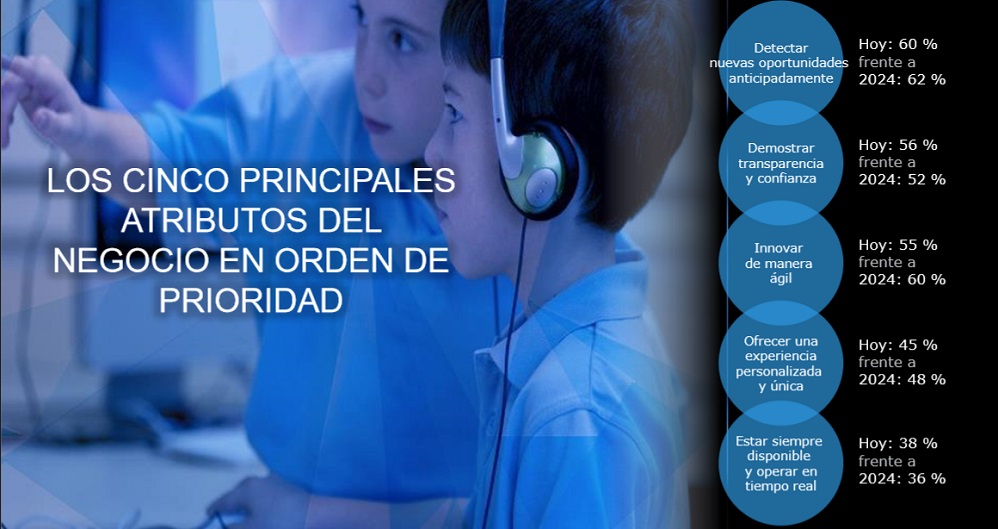 LOS CINCO PRINCIPALES ATRIBUTOS DEL NEGOCIO EN ORDEN DE PRIORIDAD

Detectar nuevas oportunidades anticipadamente

Hoy: 60 % frente a 2024: 62 %

Demostrar transparencia y confianza

Hoy: 56 % frente a 2024: 52 %

Innovar de manera ágil

Hoy: 55 % frente a 2024: 60 %

Ofrecer una experiencia personalizada y única

Hoy: 45 % frente a 2024: 48 %

Estar siempre disponible y operar en tiempo real

Hoy: 38 % frente a 2024: 36 %